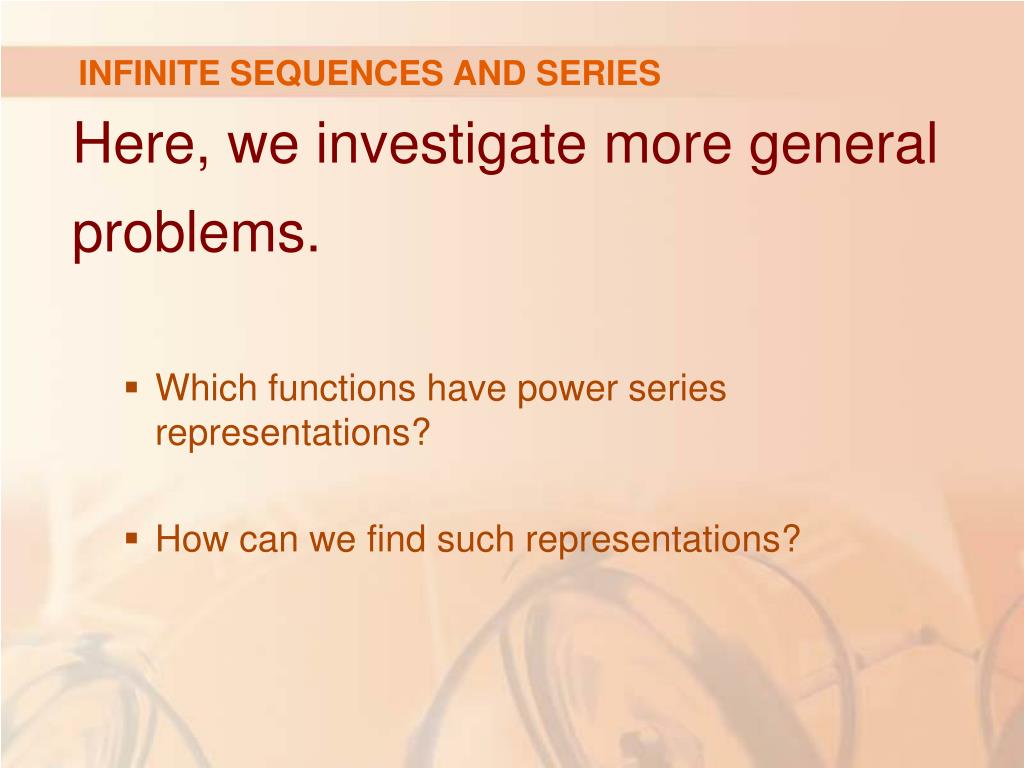 INFINITE SEQUENCES AND SERIES

Here, we investigate more general problems.

▪ Which functions have power series representations?

▪ How can we find such representations?